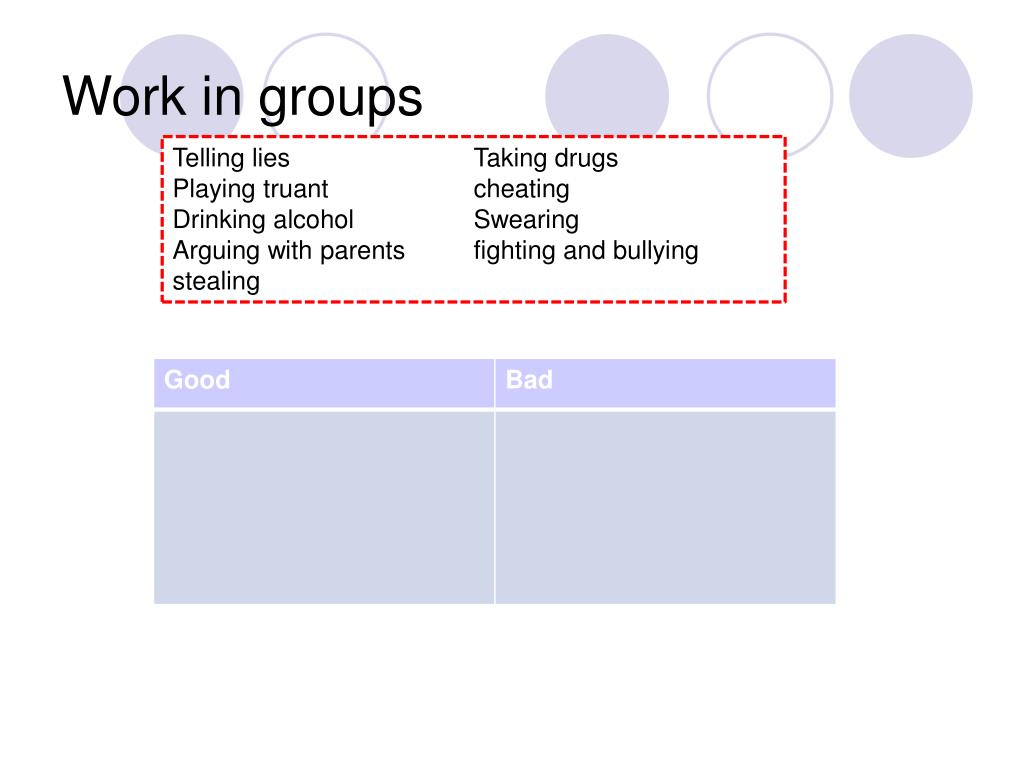 Work in groups

Telling lies
Playing truant
Drinking alcohol
Arguing with parents
stealing

Taking drugs
cheating
Swearing
fighting and bullying

| Good | Bad |
|---|---|
| | |